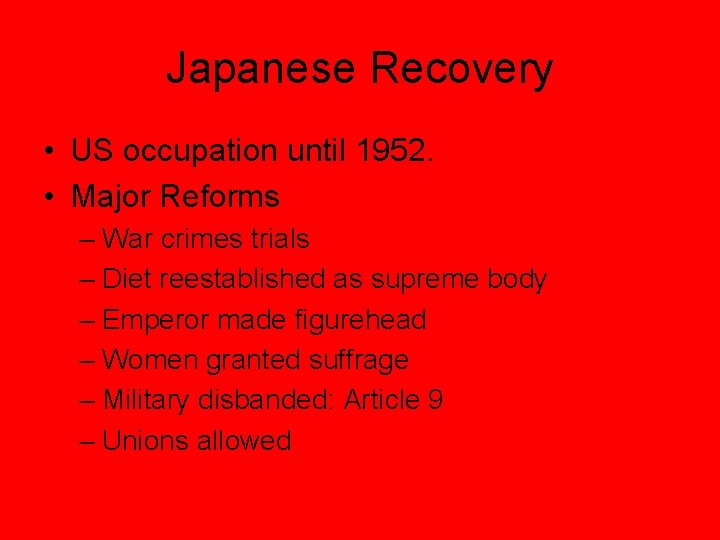 Japanese Recovery

• US occupation until 1952.
• Major Reforms
– War crimes trials
– Diet reestablished as supreme body
– Emperor made figurehead
– Women granted suffrage
– Military disbanded: Article 9
– Unions allowed